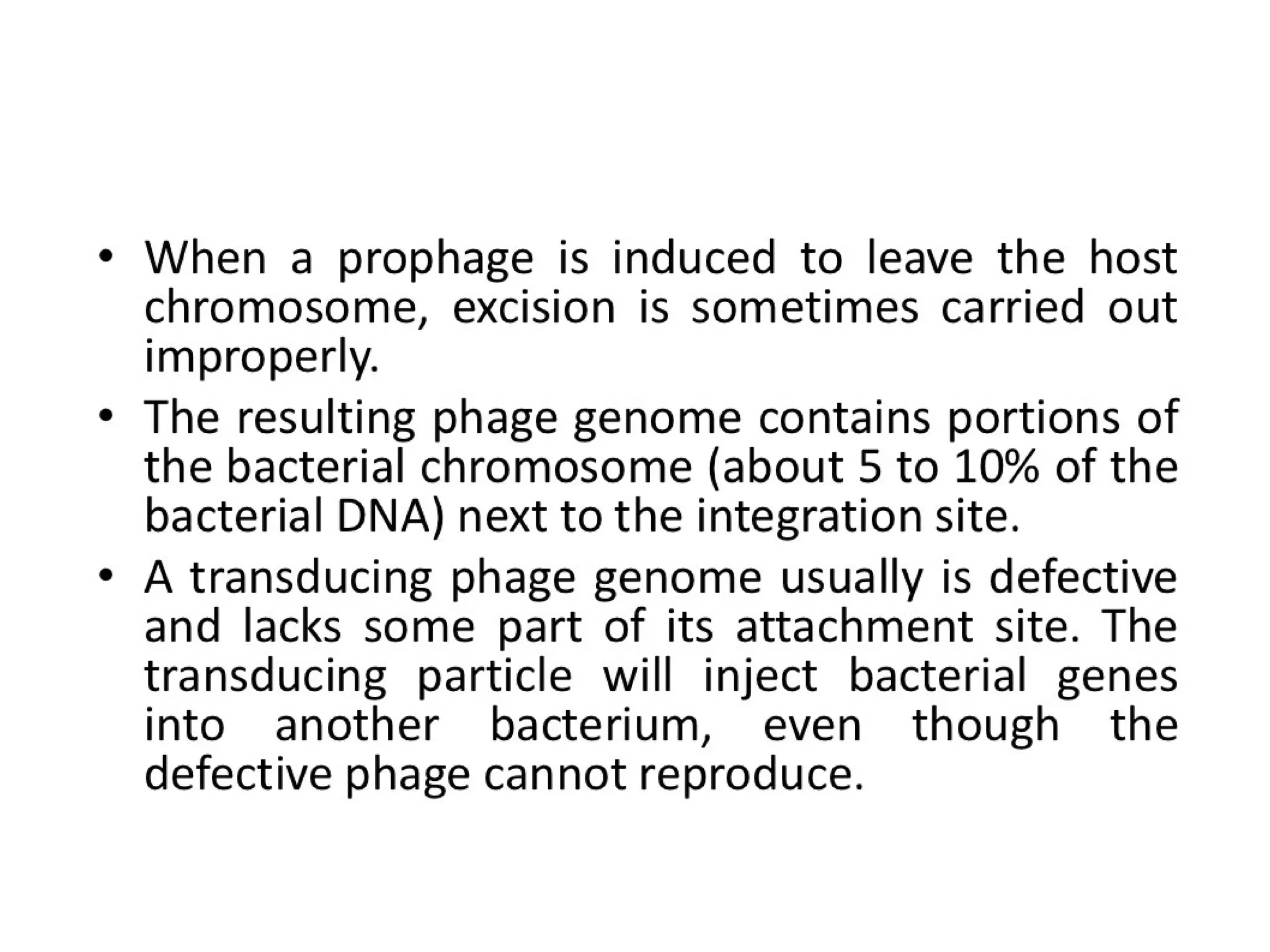 • When a prophage is induced to leave the host chromosome, excision is sometimes carried out improperly.
• The resulting phage genome contains portions of the bacterial chromosome (about 5 to 10% of the bacterial DNA) next to the integration site.
• A transducing phage genome usually is defective and lacks some part of its attachment site. The transducing particle will inject bacterial genes into another bacterium, even though the defective phage cannot reproduce.